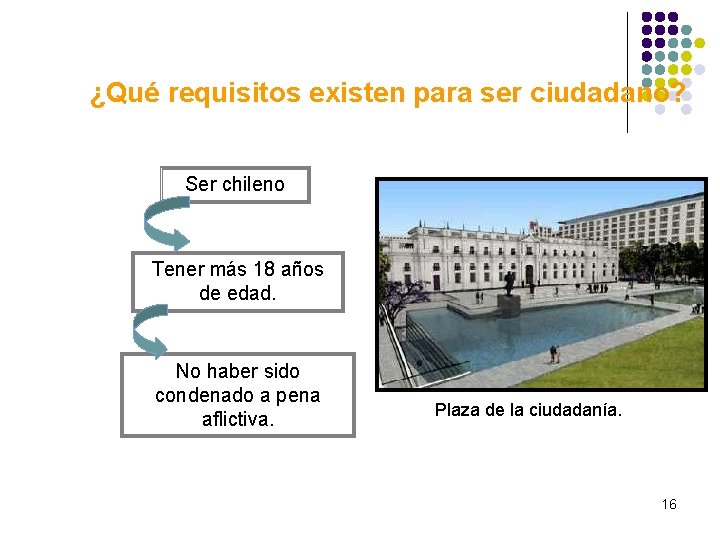 ¿Qué requisitos existen para ser ciudadano?

Ser chileno

Tener más 18 años de edad.

No haber sido condenado a pena aflictiva.

Plaza de la ciudadanía.

16